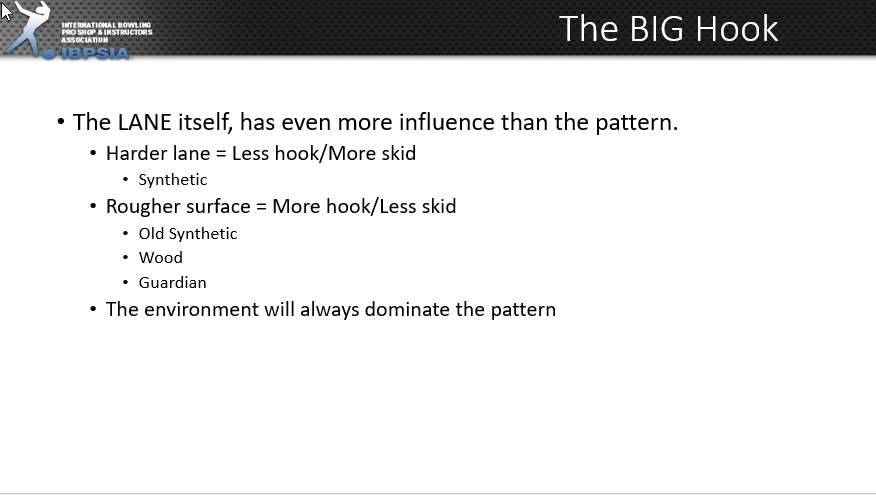 INTERNATIONAL BOWLING PRO SHOP & INSTRUCTORS ASSOCIATION
IBPSIA

The BIG Hook

• The LANE itself, has even more influence than the pattern.
  • Harder lane = Less hook/More skid
    • Synthetic
  • Rougher surface = More hook/Less skid
    • Old Synthetic
    • Wood
    • Guardian
  • The environment will always dominate the pattern